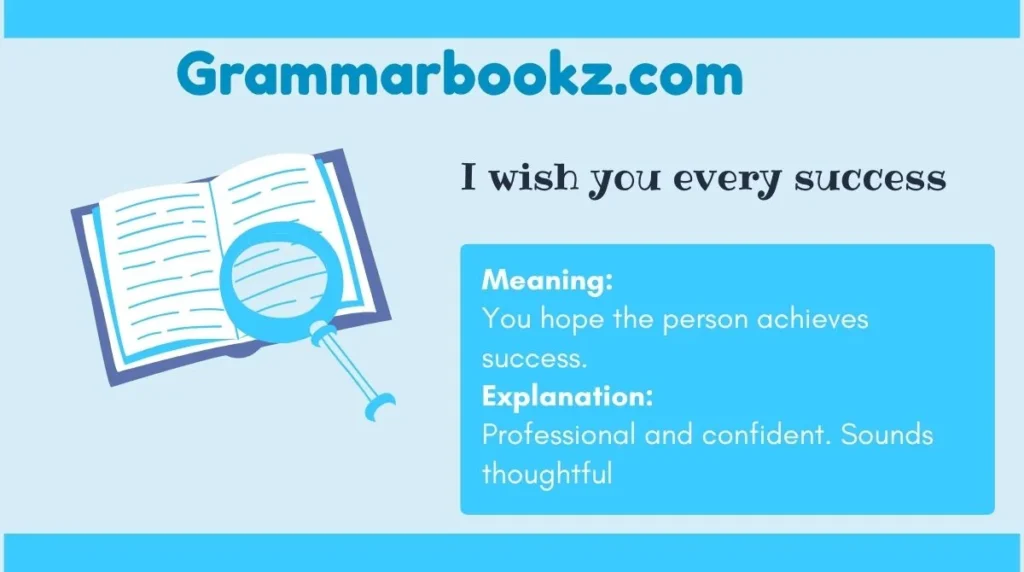 Grammarbookz.com

I wish you every success

Meaning:
You hope the person achieves success.
Explanation:
Professional and confident. Sounds thoughtful